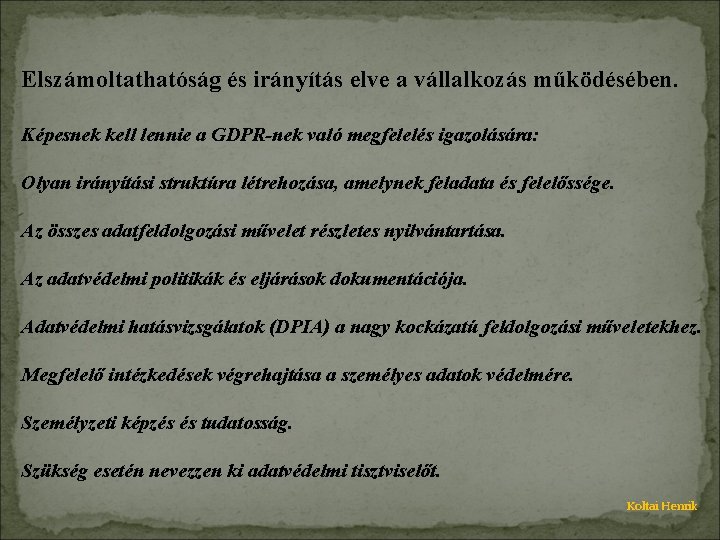 Elszámoltathatóság és irányítás elve a vállalkozás működésében.

Képesnek kell lennie a GDPR-nek való megfelelés igazolására:

Olyan irányítási struktúra létrehozása, amelynek feladata és felelőssége.

Az összes adatfeldolgozási művelet részletes nyilvántartása.

Az adatvédelmi politikák és eljárások dokumentációja.

Adatvédelmi hatásvizsgálatok (DPIA) a nagy kockázatú feldolgozási műveletekhez.

Megfelelő intézkedések végrehajtása a személyes adatok védelmére.

Személyzeti képzés és tudatosság.

Szükség esetén nevezzen ki adatvédelmi tisztviselőt.

Koltai Henrik